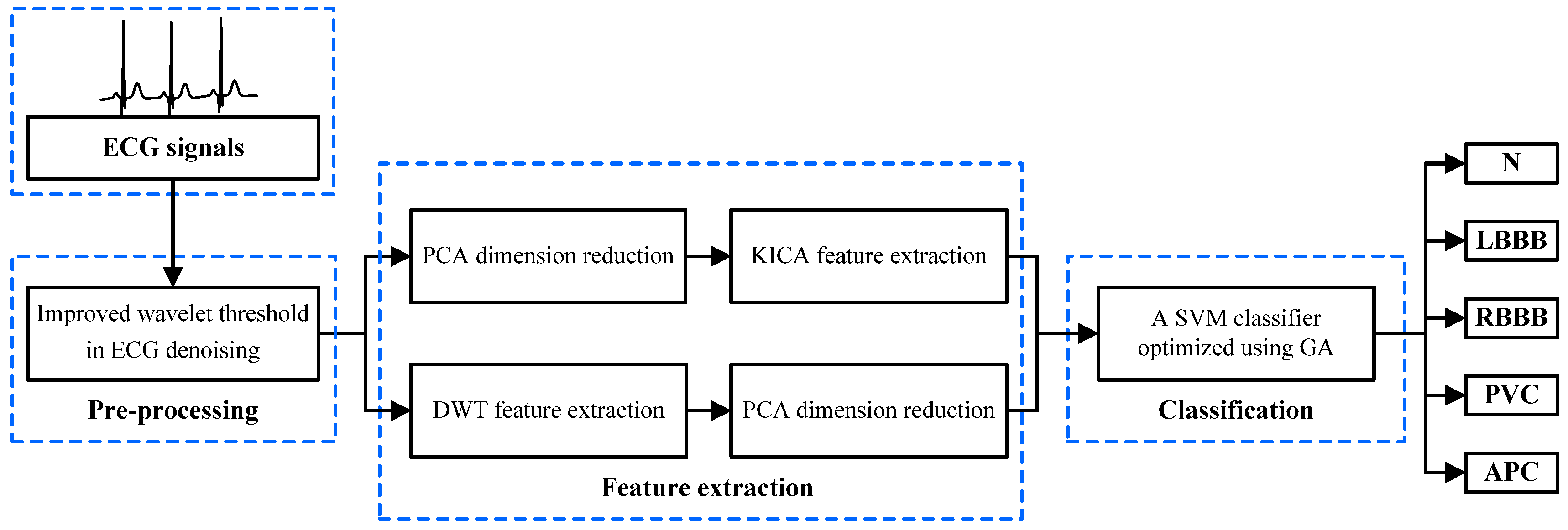 ECG signals

Improved wavelet threshold in ECG denoising

Pre-processing

PCA dimension reduction

KICA feature extraction

DWT feature extraction

PCA dimension reduction

Feature extraction

A SVM classifier optimized using GA

Classification

N

LBBB

RBBB

PVC

APC